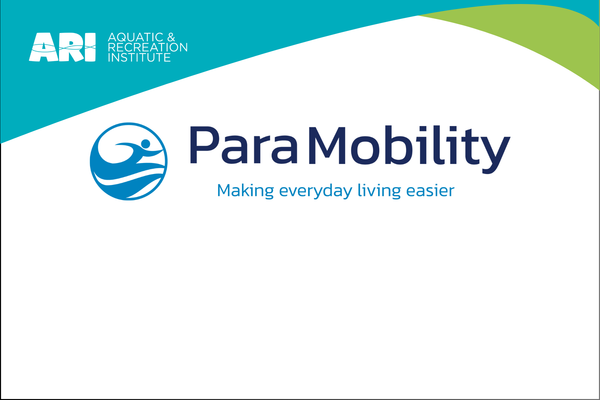 ARI AQUATIC & RECREATION INSTITUTE

Para Mobility

Making everyday living easier